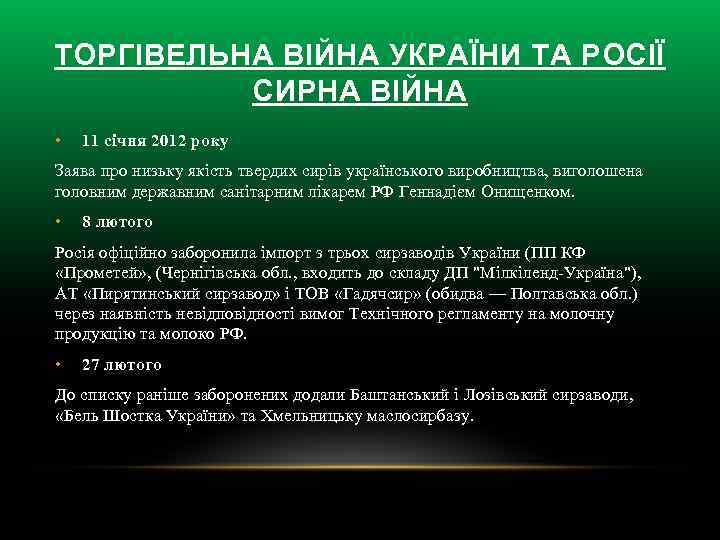 ТОРГІВЕЛЬНА ВІЙНА УКРАЇНИ ТА РОСІЇ СИРНА ВІЙНА

• 11 січня 2012 року

Заява про низьку якість твердих сирів українського виробництва, виголошена головним державним санітарним лікарем РФ Геннадієм Онищенком.

• 8 лютого

Росія офіційно заборонила імпорт з трьох сирзаводів України (ПП КФ «Прометей», (Чернігівська обл., входить до складу ДП "Мілкіленд-Україна"), АТ «Пирятинський сирзавод» і ТОВ «Гадячсир» (обидва — Полтавська обл.) через наявність невідповідності вимог Технічного регламенту на молочну продукцію та молоко РФ.

• 27 лютого

До списку раніше заборонених додали Баштанський і Лозівський сирзаводи, «Бель Шостка України» та Хмельницьку маслосирбазу.